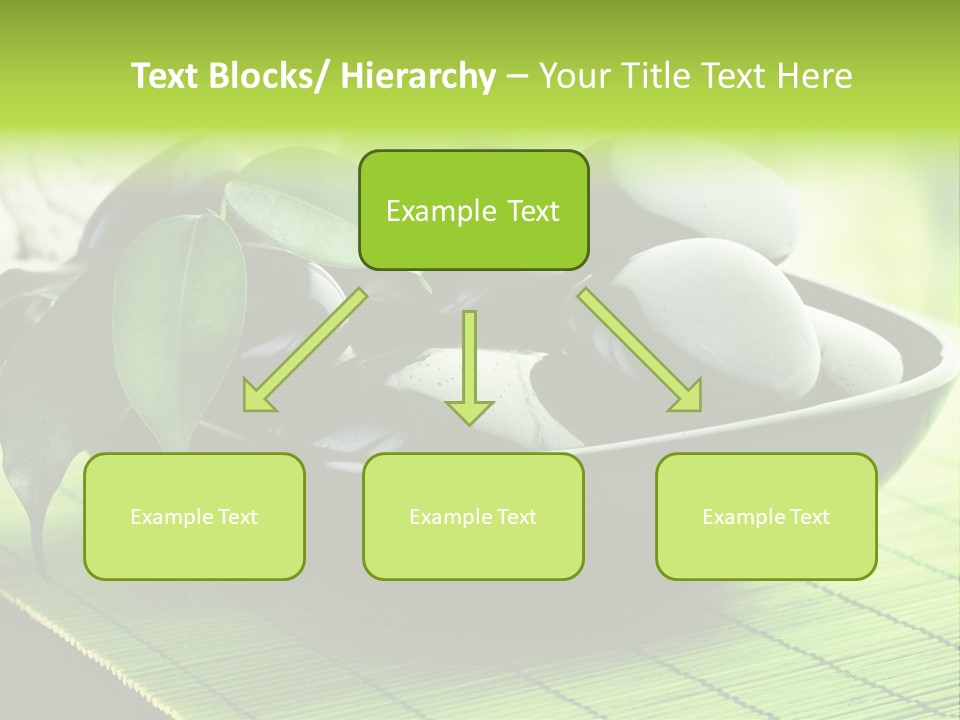 Text Blocks/ Hierarchy – Your Title Text Here

Example Text

Example Text

Example Text

Example Text